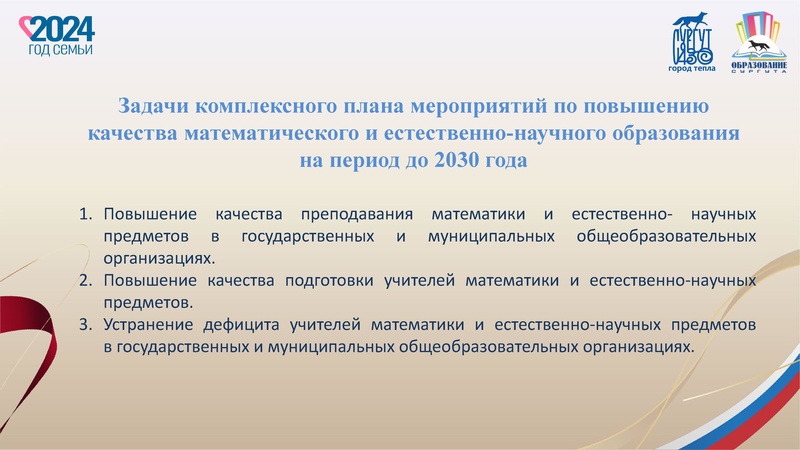 2024
ГОД СЕМЬИ

СУРГУТ 430
город тепла

ОБРАЗОВАНИЕ СУРГУТА

Задачи комплексного плана мероприятий по повышению качества математического и естественно-научного образования на период до 2030 года

1. Повышение качества преподавания математики и естественно- научных предметов в государственных и муниципальных общеобразовательных организациях.
2. Повышение качества подготовки учителей математики и естественно-научных предметов.
3. Устранение дефицита учителей математики и естественно-научных предметов в государственных и муниципальных общеобразовательных организациях.